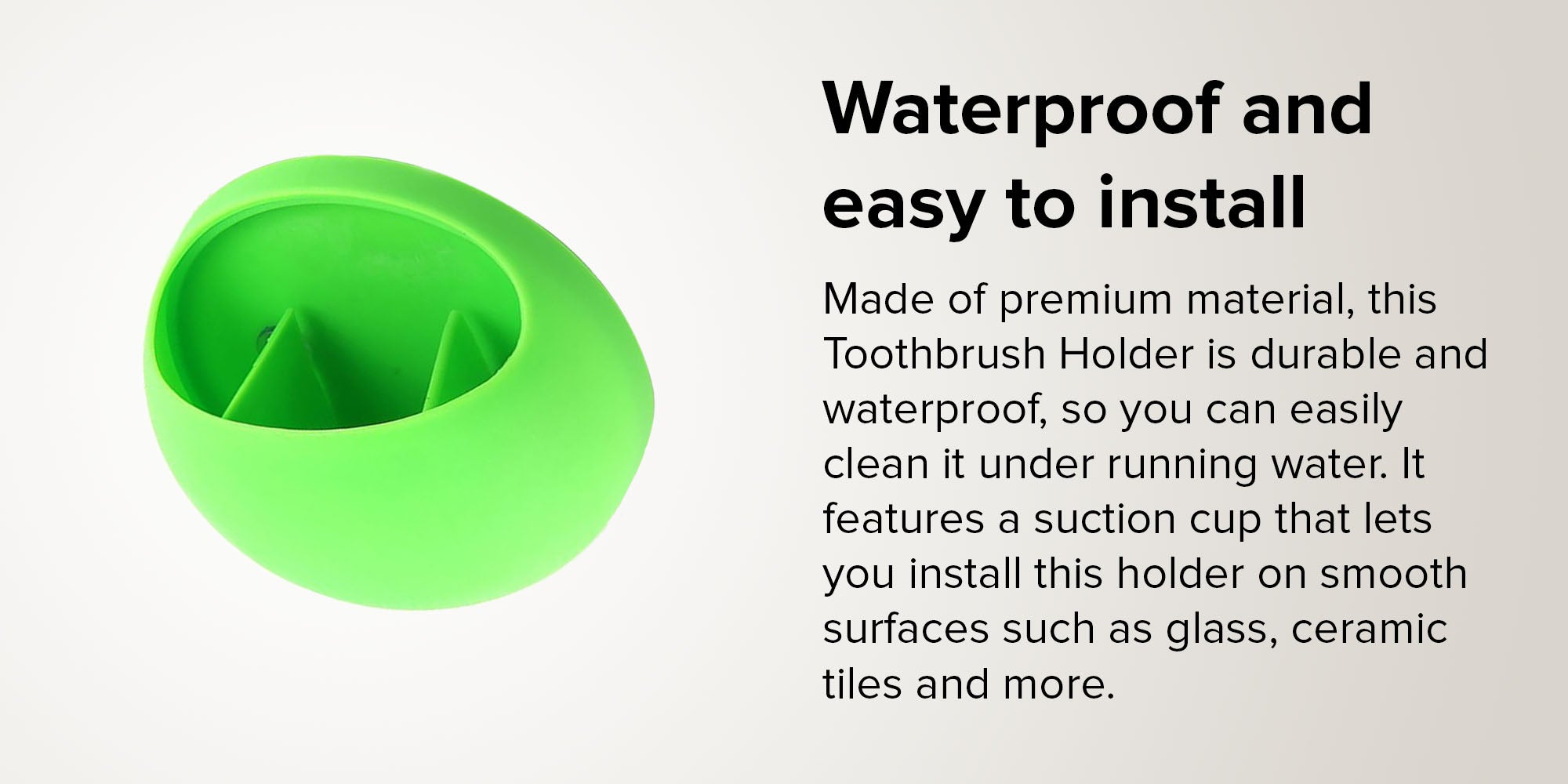 Waterproof and easy to install

Made of premium material, this Toothbrush Holder is durable and waterproof, so you can easily clean it under running water. It features a suction cup that lets you install this holder on smooth surfaces such as glass, ceramic tiles and more.